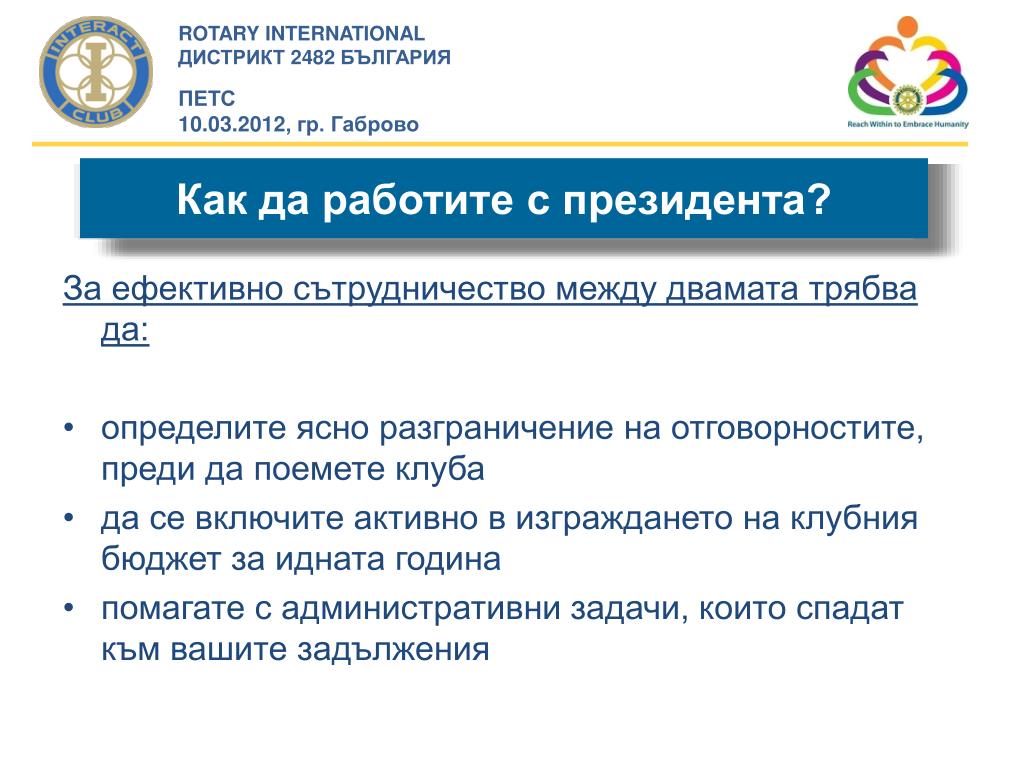 INTERACT CLUB

ROTARY INTERNATIONAL
ДИСТРИКТ 2482 БЪЛГАРИЯ

ПЕТС
10.03.2012, гр. Габрово

Reach Within to Embrace Humanity

Как да работите с президента?

За ефективно сътрудничество между двамата трябва да:

• определите ясно разграничение на отговорностите, преди да поемете клуба
• да се включите активно в изграждането на клубния бюджет за идната година
• помагате с административни задачи, които спадат към вашите задължения